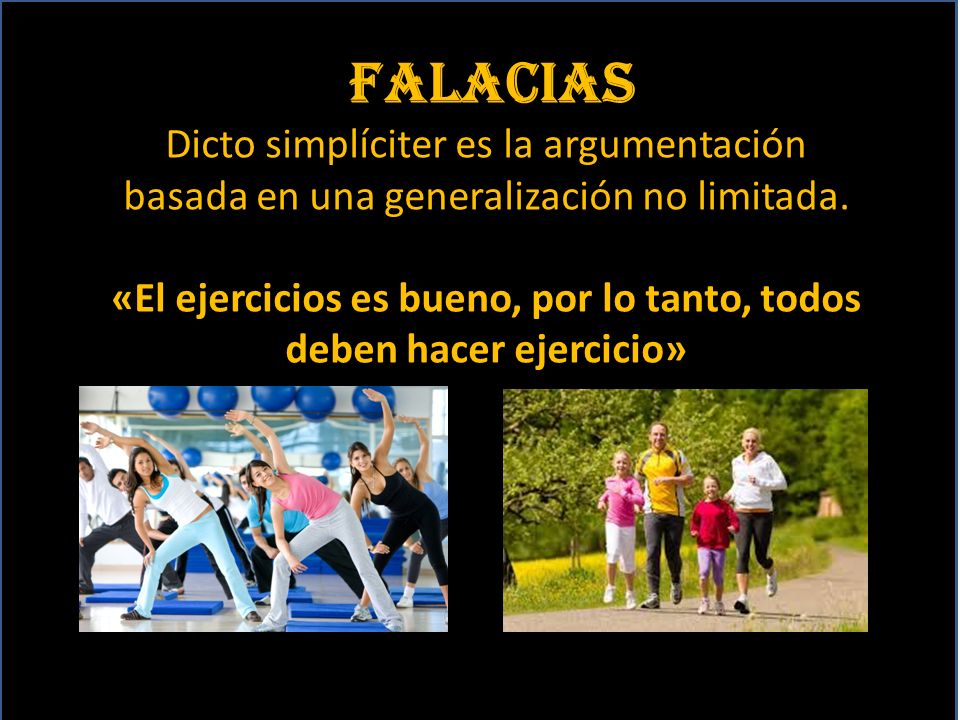 FALACIAS

Dicto simplíciter es la argumentación basada en una generalización no limitada.

«El ejercicios es bueno, por lo tanto, todos deben hacer ejercicio»